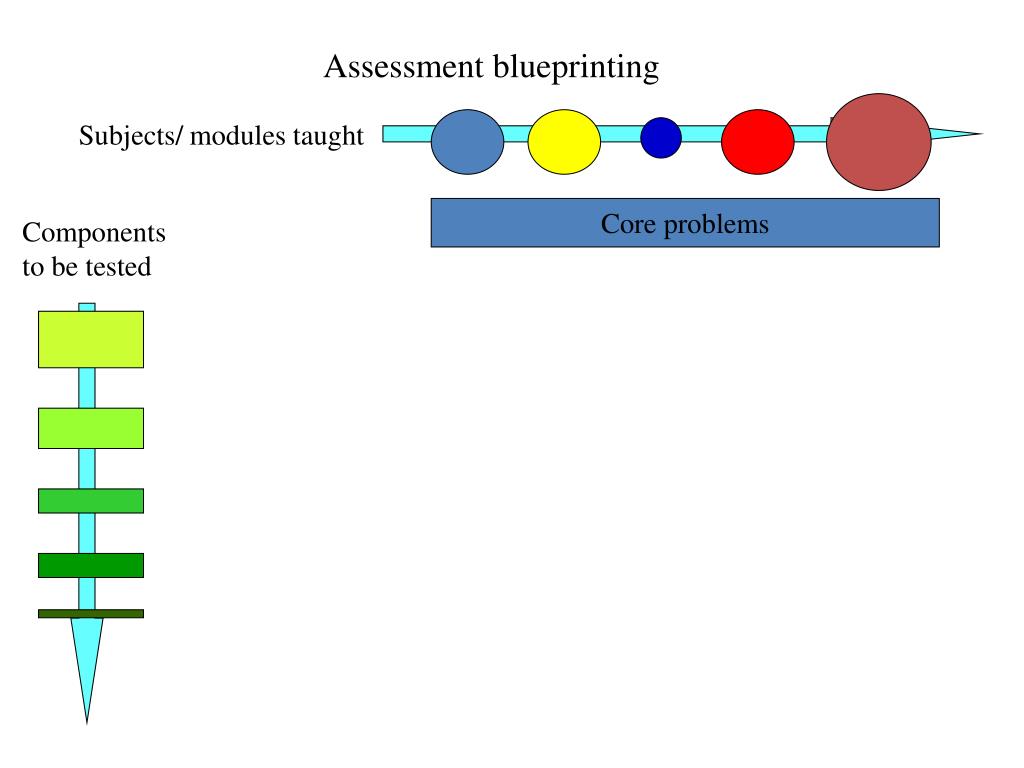 Assessment blueprinting

Subjects/ modules taught

Core problems

Components to be tested